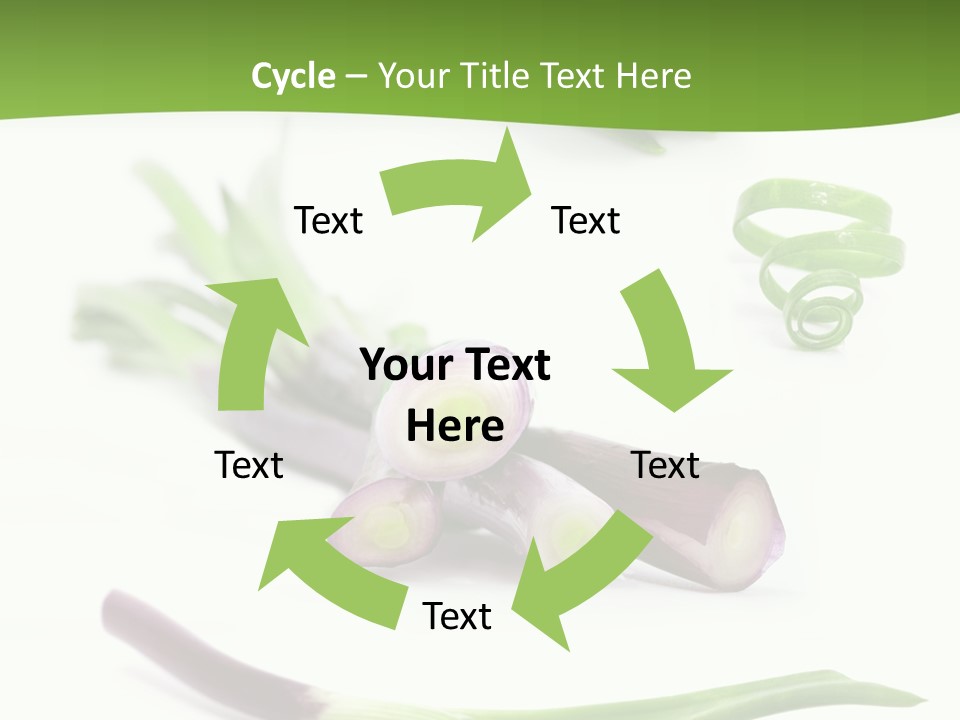 Cycle – Your Title Text Here

Text

Text

Your Text Here

Text

Text

Text